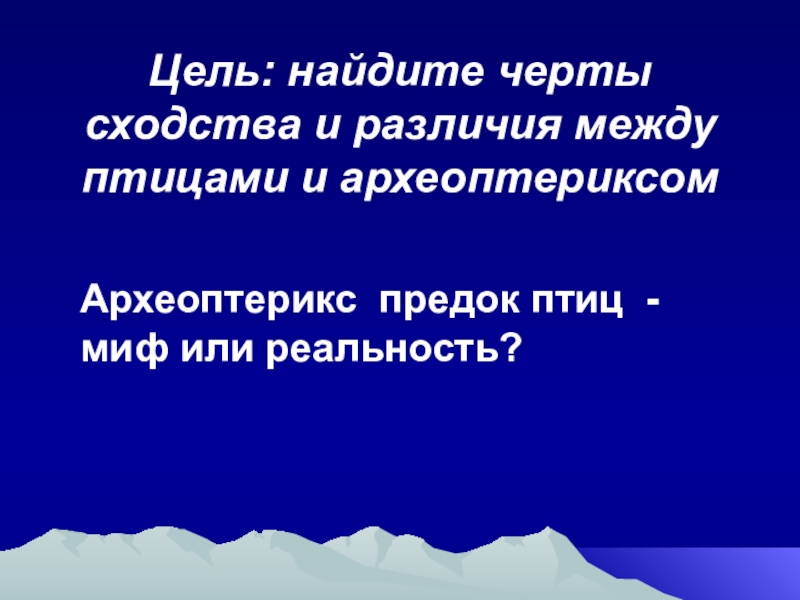 Цель: найдите черты сходства и различия между птицами и археоптериксом

Археоптерикс предок птиц - миф или реальность?